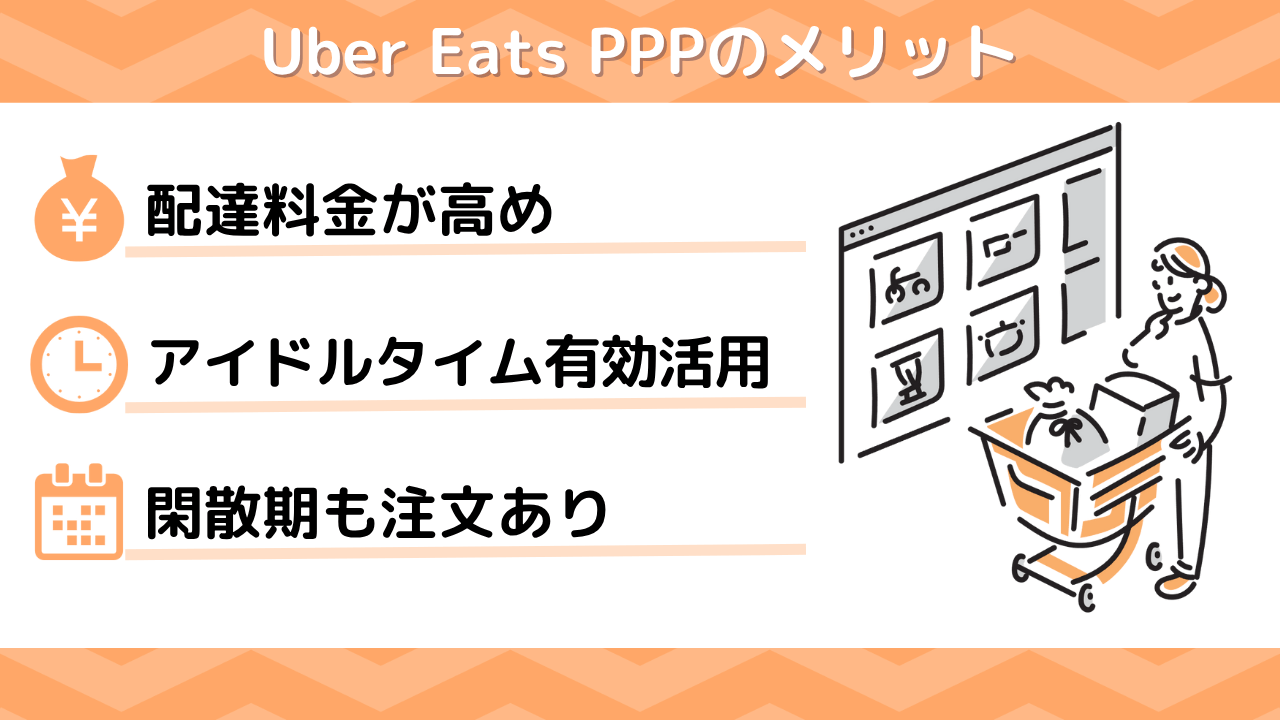 Uber Eats PPPのメリット

¥

配達料金が高め

アイドルタイム有効活用

閑散期も注文あり